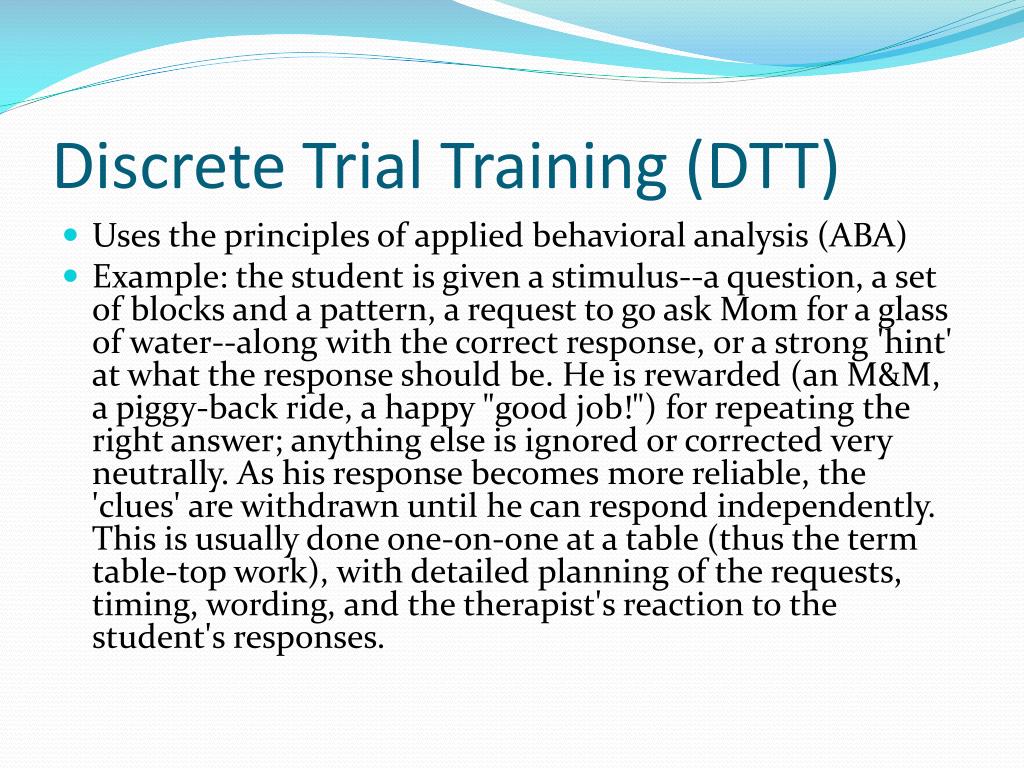 Discrete Trial Training (DTT)

Uses the principles of applied behavioral analysis (ABA)

Example: the student is given a stimulus--a question, a set of blocks and a pattern, a request to go ask Mom for a glass of water--along with the correct response, or a strong 'hint' at what the response should be. He is rewarded (an M&M, a piggy-back ride, a happy "good job!") for repeating the right answer; anything else is ignored or corrected very neutrally. As his response becomes more reliable, the 'clues' are withdrawn until he can respond independently. This is usually done one-on-one at a table (thus the term table-top work), with detailed planning of the requests, timing, wording, and the therapist's reaction to the student's responses.